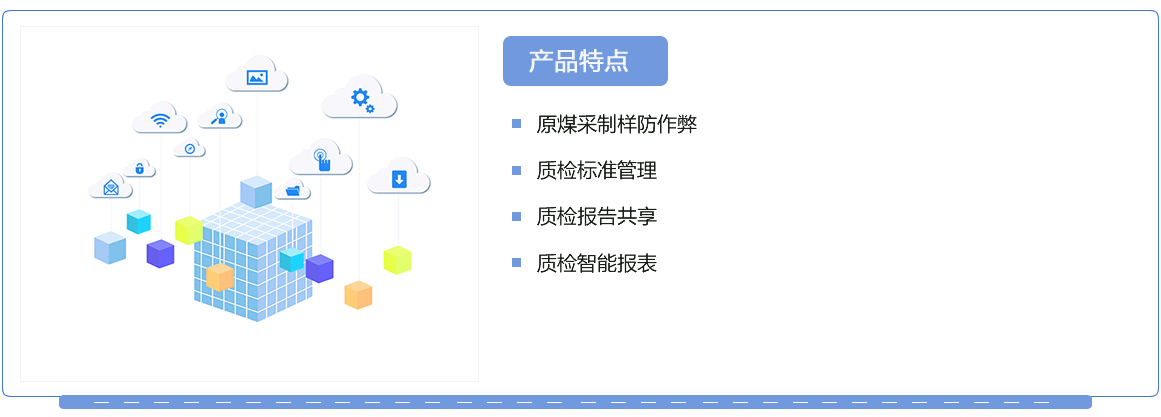 产品特点

原煤采制样防作弊

质检标准管理

质检报告共享

质检智能报表